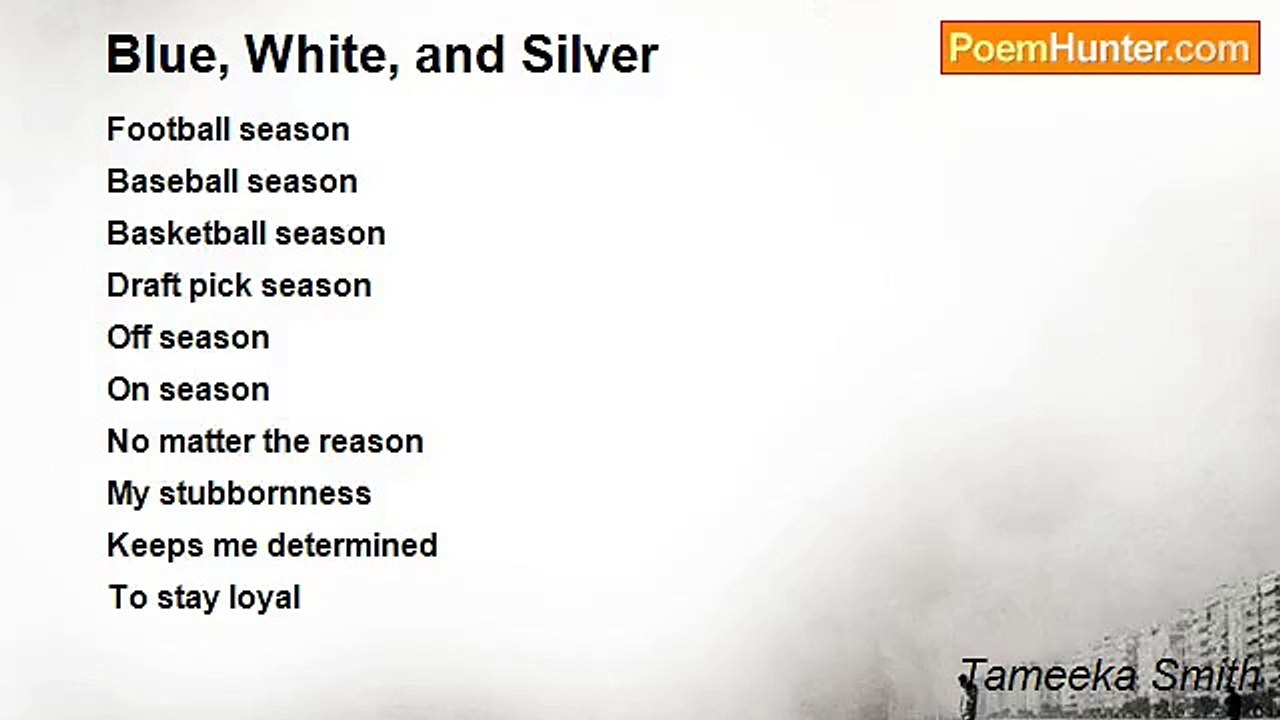 Blue, White, and Silver

PoemHunter.com

Football season
Baseball season
Basketball season
Draft pick season
Off season
On season
No matter the reason
My stubbornness
Keeps me determined
To stay loyal

Tameeka Smith